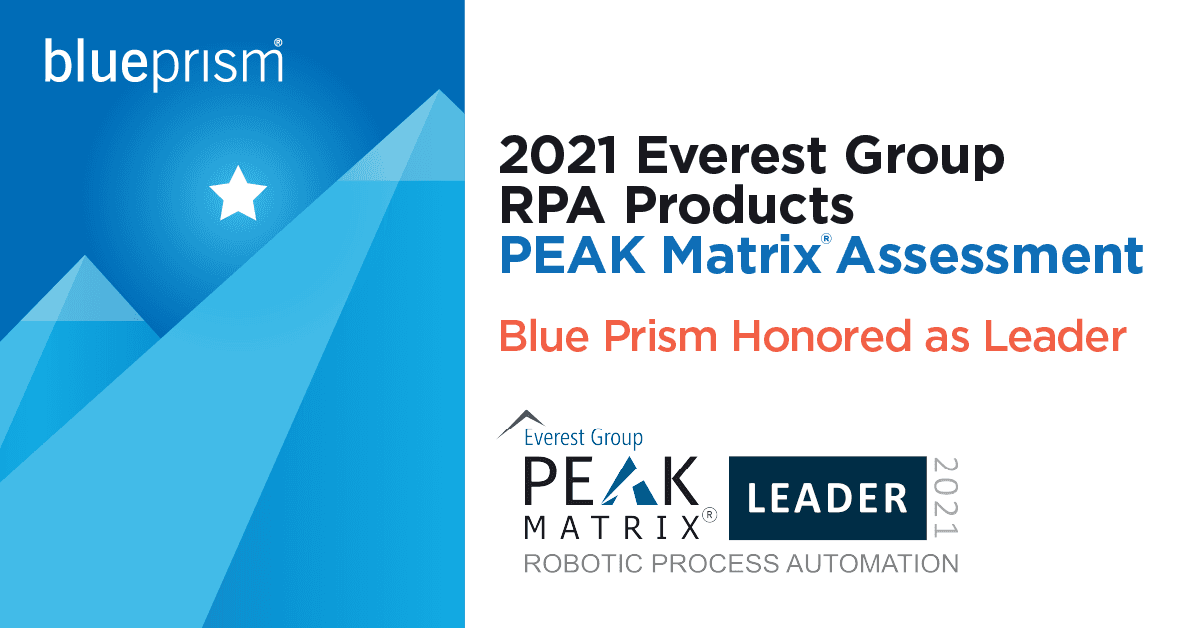 blueprism®

2021 Everest Group RPA Products PEAK Matrix® Assessment

Blue Prism Honored as Leader

Everest Group
PEAK MATRIX®
LEADER
2021
ROBOTIC PROCESS AUTOMATION